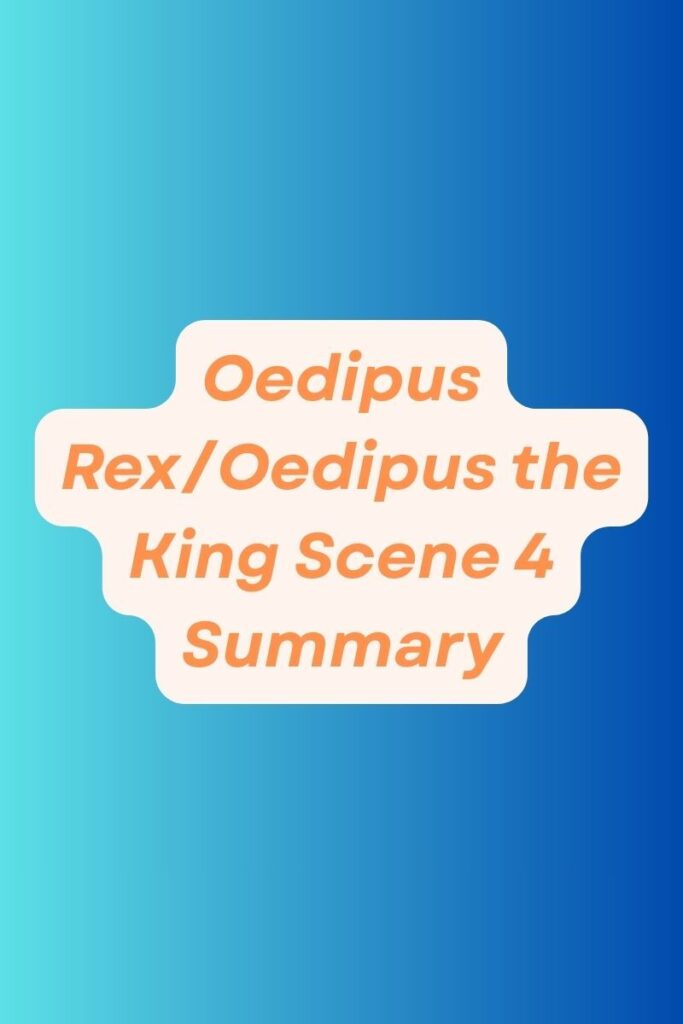 Oedipus Rex/Oedipus the King Scene 4 Summary